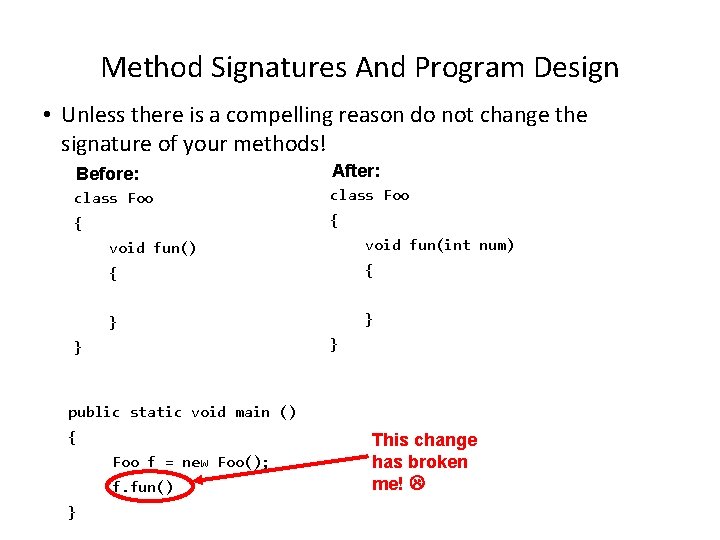 Method Signatures And Program Design

• Unless there is a compelling reason do not change the signature of your methods!

Before:
class Foo
{
    void fun()
    {

    }
}

After:
class Foo
{
    void fun(int num)
    {

    }
}

public static void main ()
{
    Foo f = new Foo();
    f.fun()
}

This change has broken me! ☹